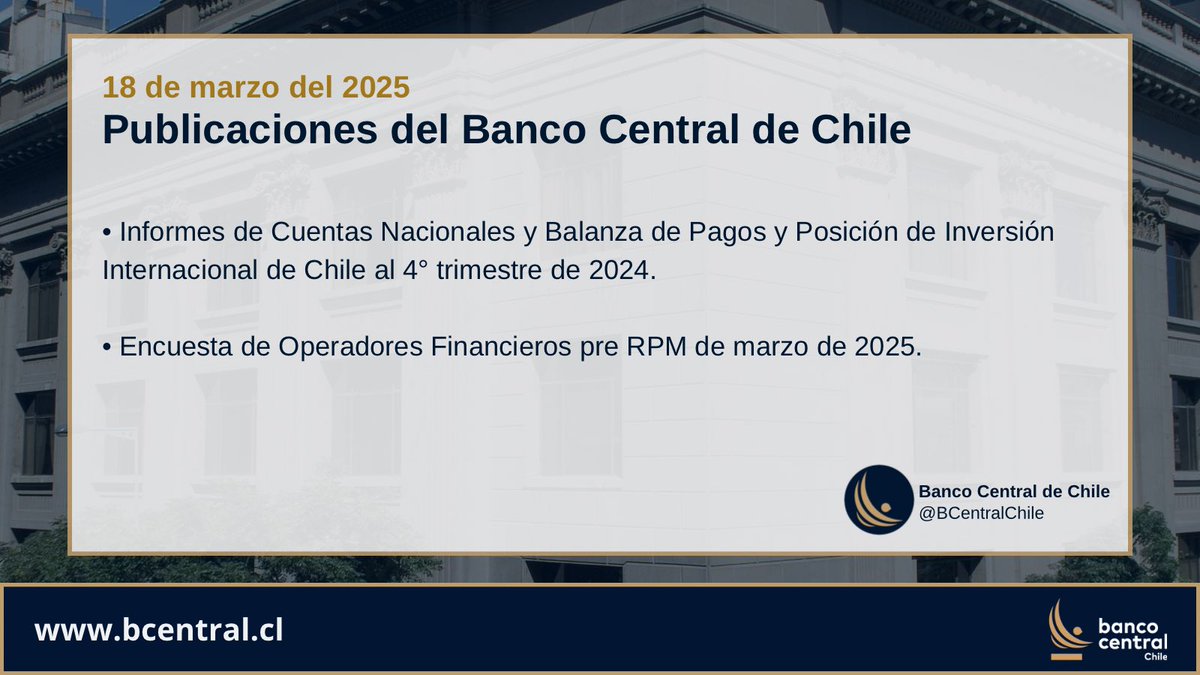 18 de marzo del 2025

Publicaciones del Banco Central de Chile

• Informes de Cuentas Nacionales y Balanza de Pagos y Posición de Inversión Internacional de Chile al 4° trimestre de 2024.

• Encuesta de Operadores Financieros pre RPM de marzo de 2025.

Banco Central de Chile
@BCentralChile

www.bcentral.cl

banco central Chile